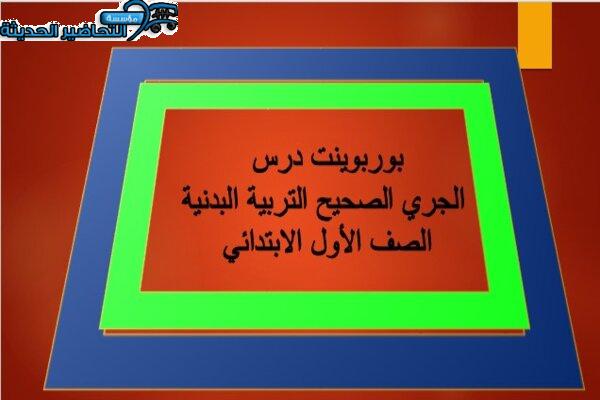 مؤسسة التحاضير الحديثة

بوربوينت درس
الجري الصحيح التربية البدنية
الصف الأول الابتدائي